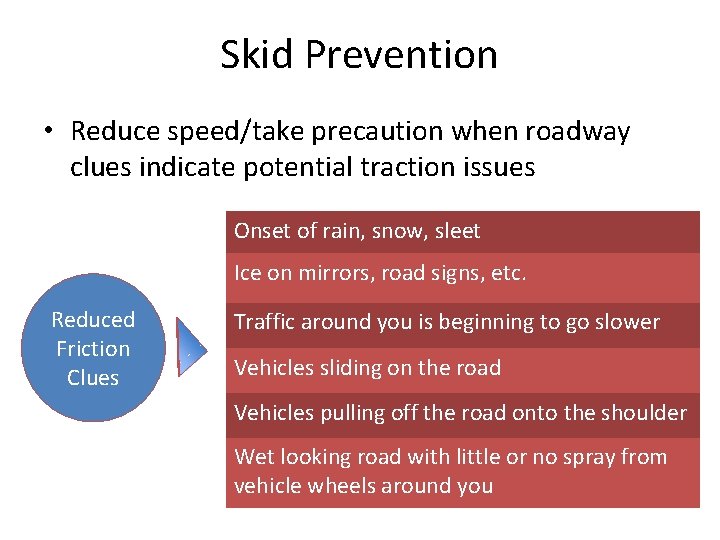 Skid Prevention

• Reduce speed/take precaution when roadway clues indicate potential traction issues

Reduced Friction Clues

Onset of rain, snow, sleet

Ice on mirrors, road signs, etc.

Traffic around you is beginning to go slower

Vehicles sliding on the road

Vehicles pulling off the road onto the shoulder

Wet looking road with little or no spray from vehicle wheels around you